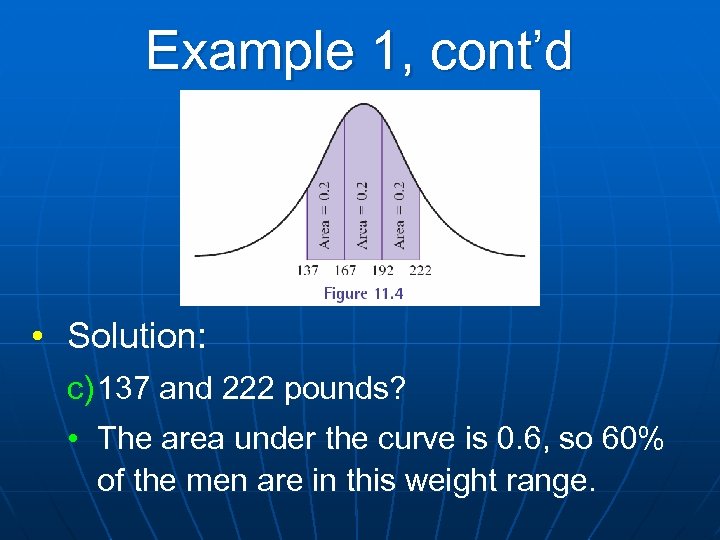 Example 1, cont'd

Area = 0.2
Area = 0.2
Area = 0.2
137 167 192 222
Figure 11.4

• Solution:

c) 137 and 222 pounds?

• The area under the curve is 0.6, so 60% of the men are in this weight range.